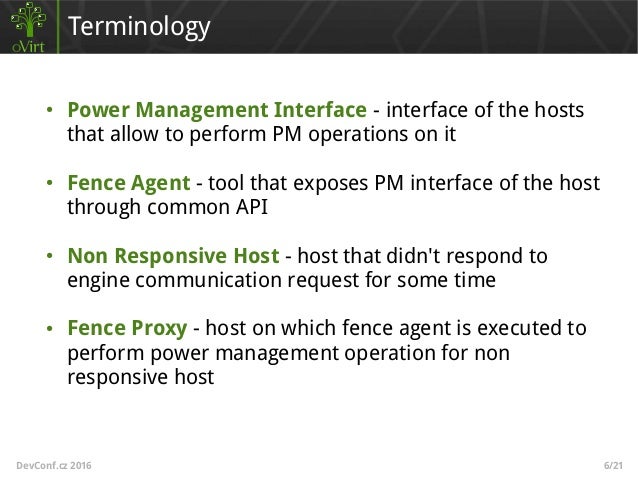 oVirt

Terminology

• Power Management Interface - interface of the hosts that allow to perform PM operations on it

• Fence Agent - tool that exposes PM interface of the host through common API

• Non Responsive Host - host that didn't respond to engine communication request for some time

• Fence Proxy - host on which fence agent is executed to perform power management operation for non responsive host

DevConf.cz 2016

6/21